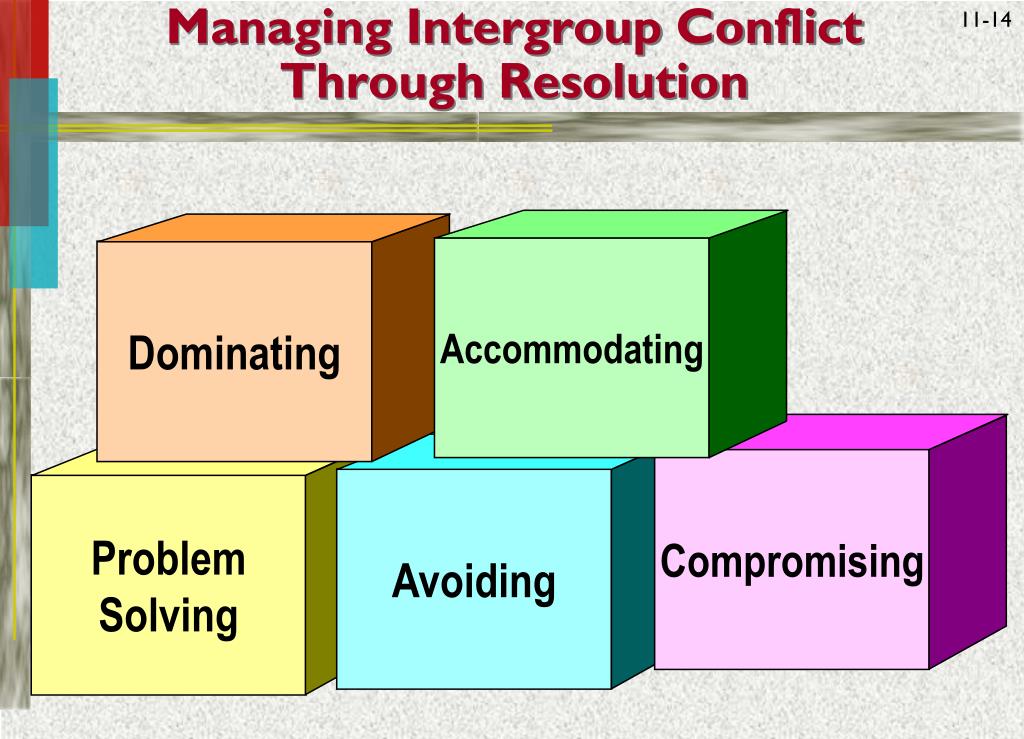 Managing Intergroup Conflict Through Resolution

11-14

Dominating

Accommodating

Problem Solving

Avoiding

Compromising